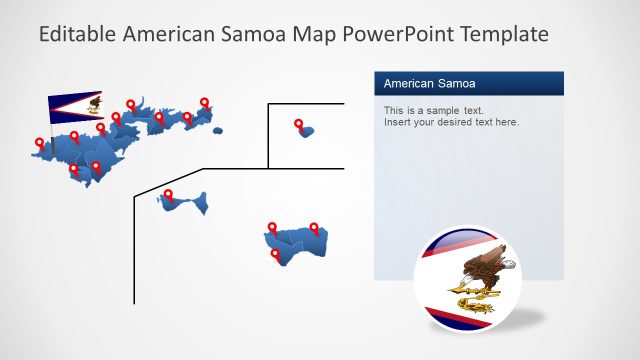 Editable American Samoa Map PowerPoint Template

American Samoa

This is a sample text.
Insert your desired text here.